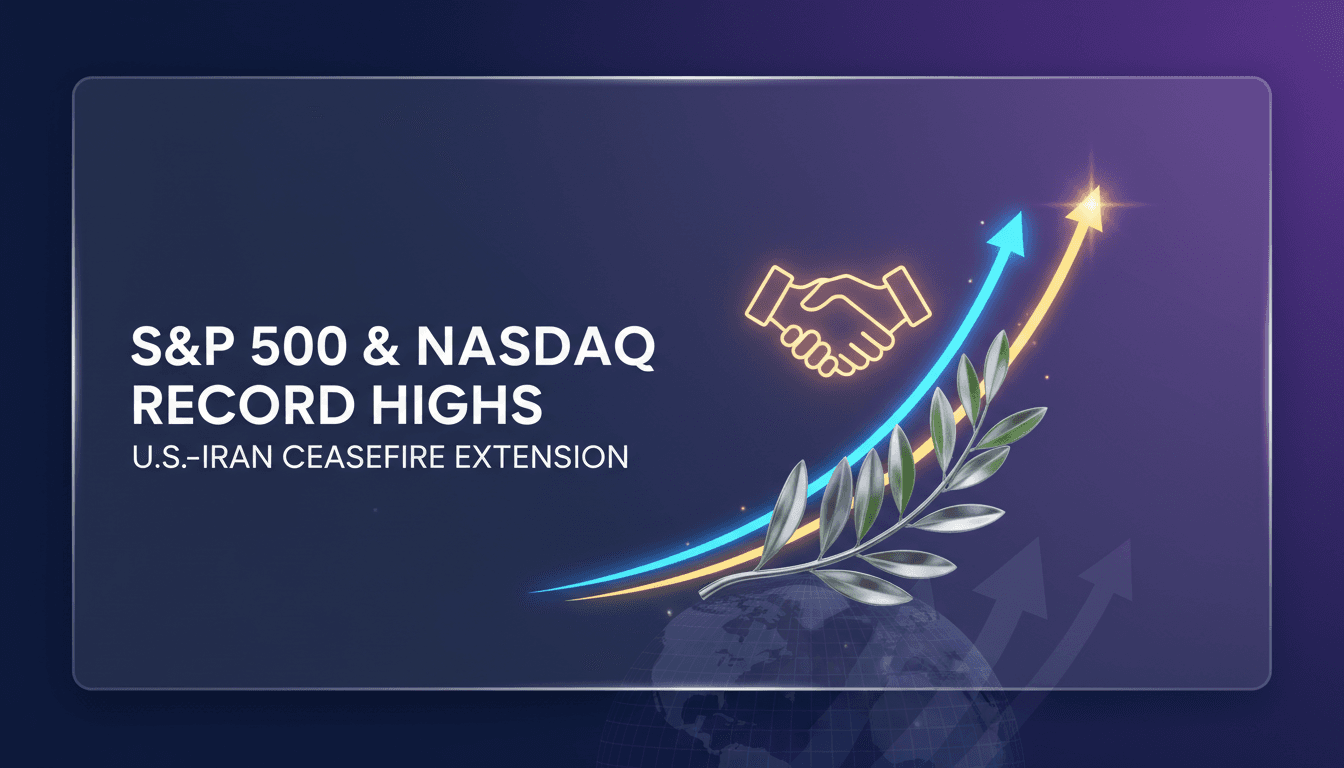 S&P 500 & NASDAQ RECORD HIGHS

U.S.-IRAN CEASEFIRE EXTENSION